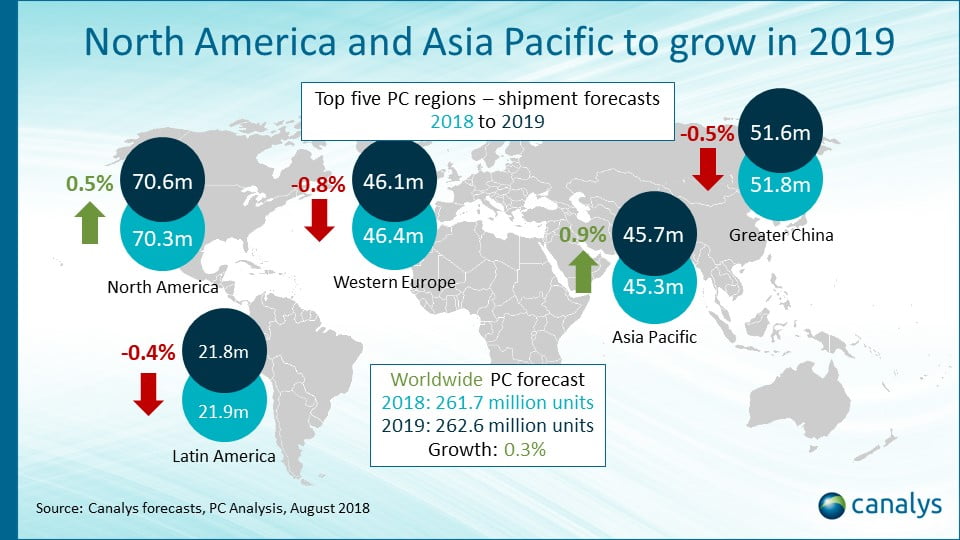 North America and Asia Pacific to grow in 2019

Top five PC regions – shipment forecasts
2018 to 2019

0.5%
70.6m
70.3m
North America

-0.8%
46.1m
46.4m
Western Europe

-0.5%
51.6m
51.8m
Greater China

0.9%
45.7m
45.3m
Asia Pacific

-0.4%
21.8m
21.9m
Latin America

Worldwide PC forecast
2018: 261.7 million units
2019: 262.6 million units
Growth: 0.3%

Source: Canalys forecasts, PC Analysis, August 2018

canalys